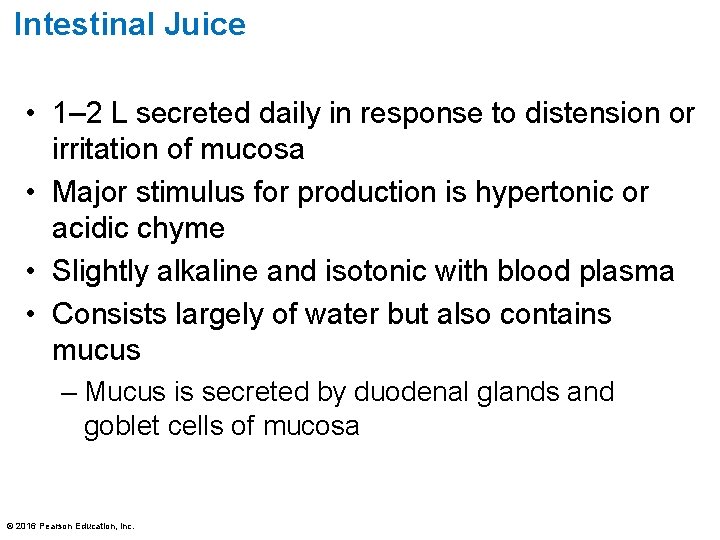 Intestinal Juice

• 1–2 L secreted daily in response to distension or irritation of mucosa
• Major stimulus for production is hypertonic or acidic chyme
• Slightly alkaline and isotonic with blood plasma
• Consists largely of water but also contains mucus
– Mucus is secreted by duodenal glands and goblet cells of mucosa

© 2016 Pearson Education, Inc.